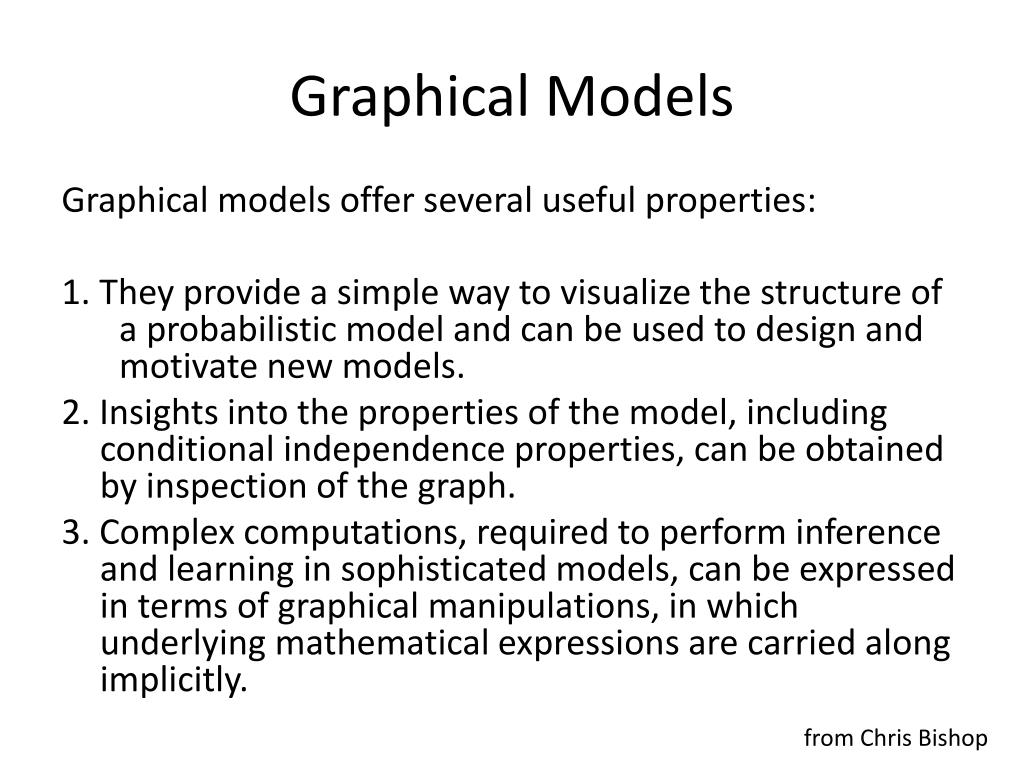 Graphical Models

Graphical models offer several useful properties:

1. They provide a simple way to visualize the structure of a probabilistic model and can be used to design and motivate new models.
2. Insights into the properties of the model, including conditional independence properties, can be obtained by inspection of the graph.
3. Complex computations, required to perform inference and learning in sophisticated models, can be expressed in terms of graphical manipulations, in which underlying mathematical expressions are carried along implicitly.

from Chris Bishop